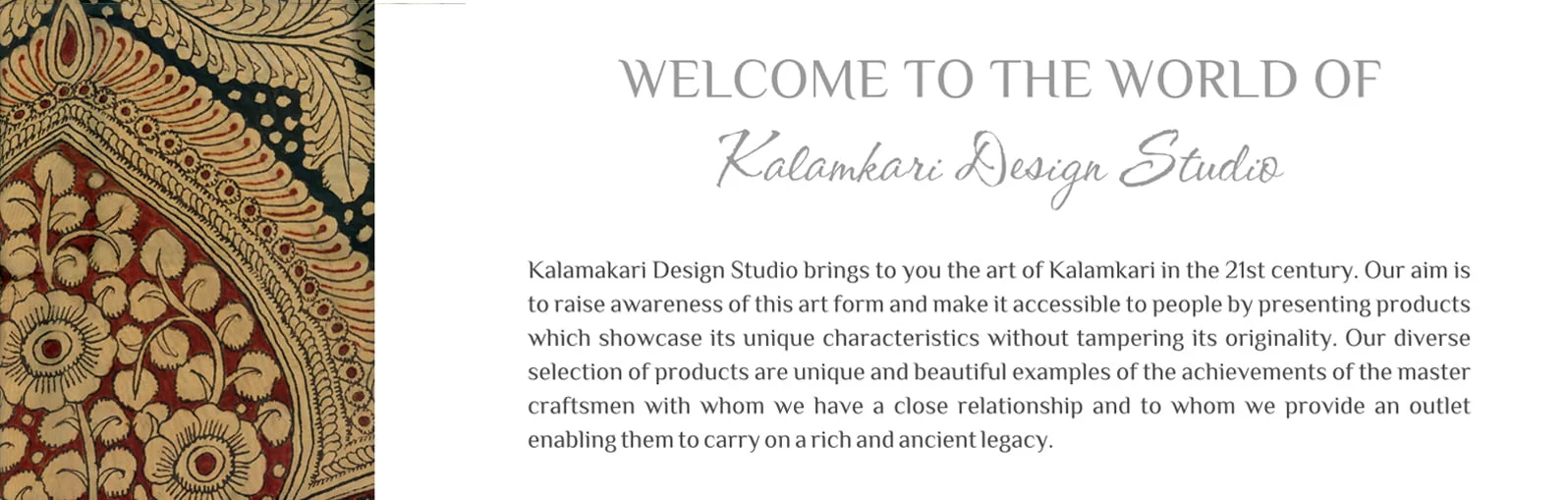 WELCOME TO THE WORLD OF

Kalamkari Design Studio

Kalamakari Design Studio brings to you the art of Kalamkari in the 21st century. Our aim is to raise awareness of this art form and make it accessible to people by presenting products which showcase its unique characteristics without tampering its originality. Our diverse selection of products are unique and beautiful examples of the achievements of the master craftsmen with whom we have a close relationship and to whom we provide an outlet enabling them to carry on a rich and ancient legacy.